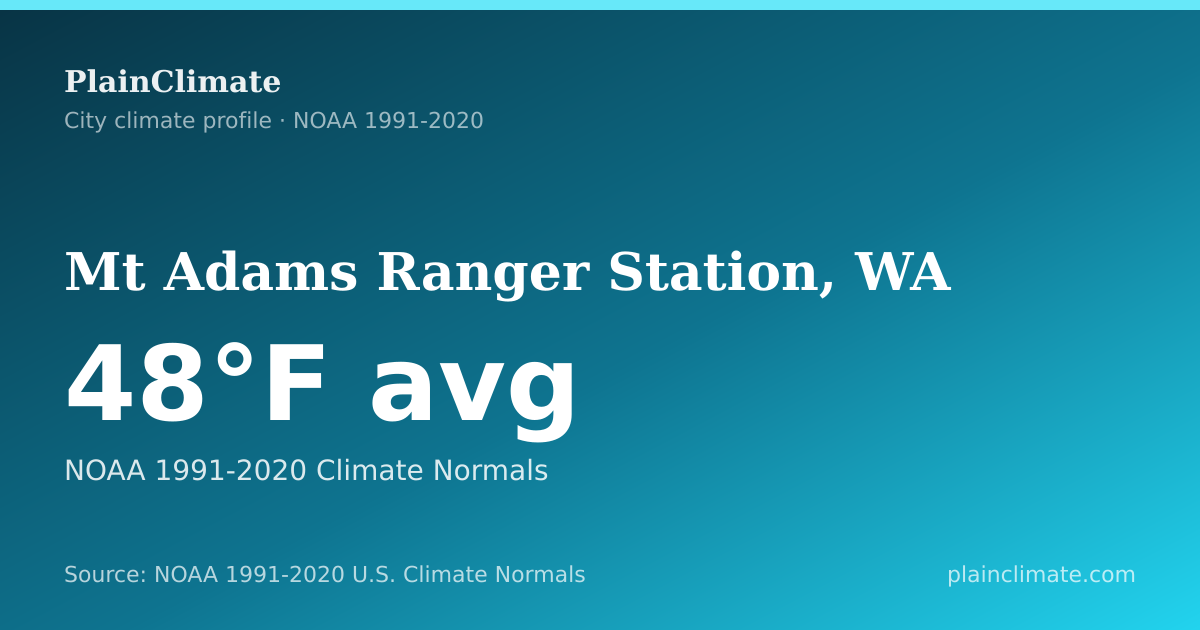 PlainClimate
City climate profile · NOAA 1991-2020

Mt Adams Ranger Station, WA

48°F avg

NOAA 1991-2020 Climate Normals

Source: NOAA 1991-2020 U.S. Climate Normals

plainclimate.com